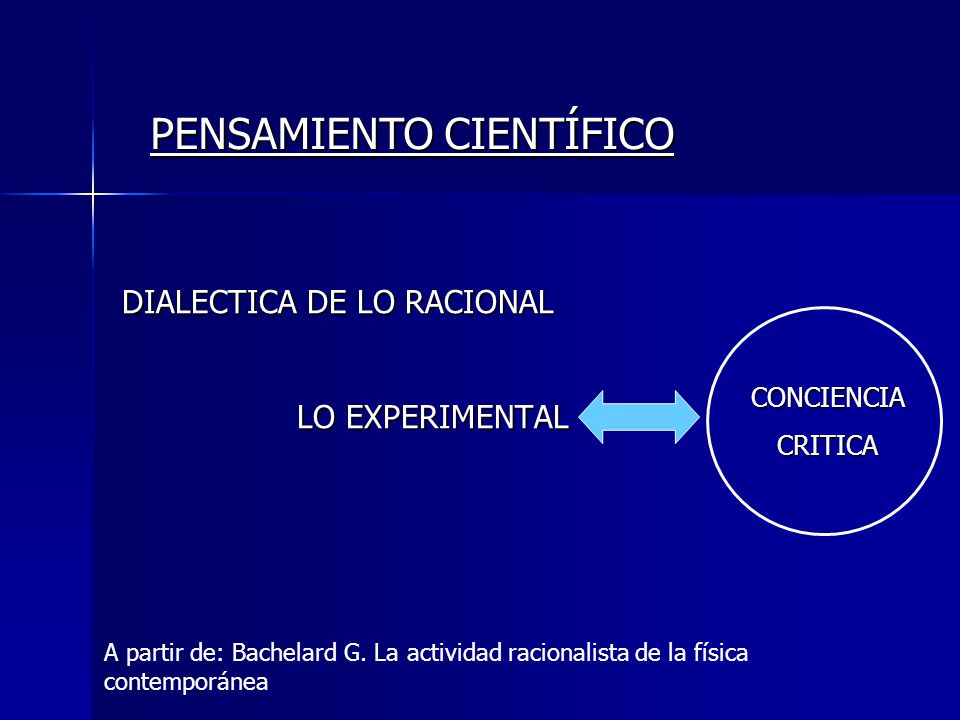 PENSAMIENTO CIENTÍFICO

DIALECTICA DE LO RACIONAL

LO EXPERIMENTAL

CONCIENCIA CRITICA

A partir de: Bachelard G. La actividad racionalista de la física contemporánea